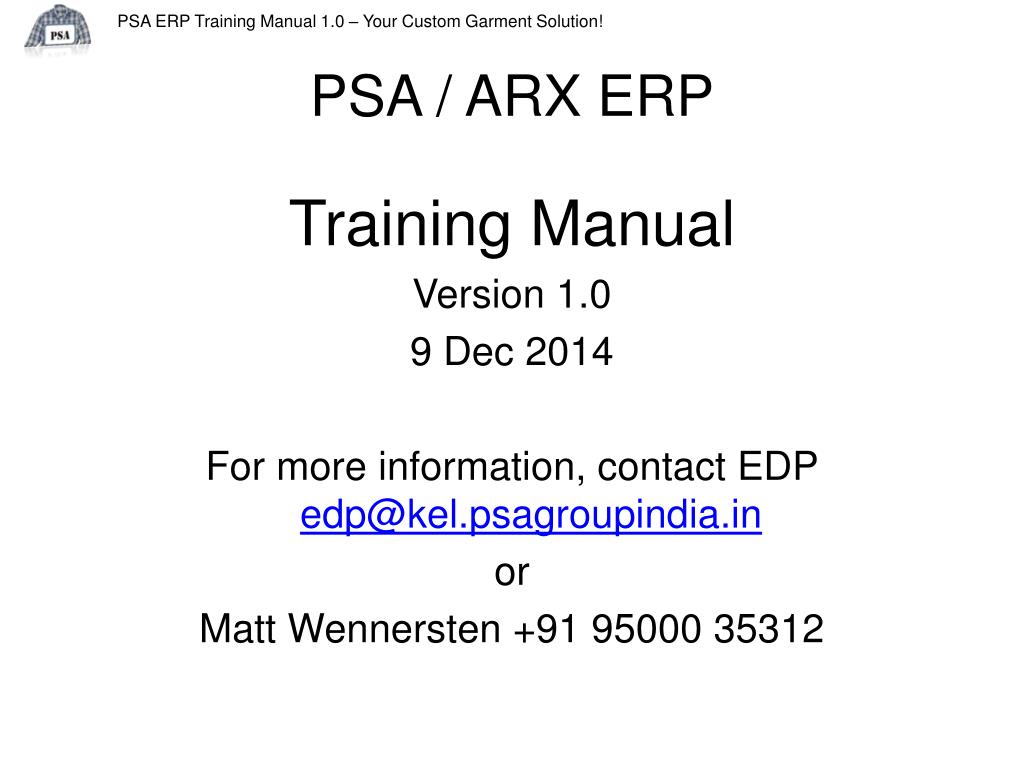 PSA

PSA ERP Training Manual 1.0 – Your Custom Garment Solution!

PSA / ARX ERP

Training Manual

Version 1.0

9 Dec 2014

For more information, contact EDP edp@kel.psagroupindia.in

or

Matt Wennersten +91 95000 35312